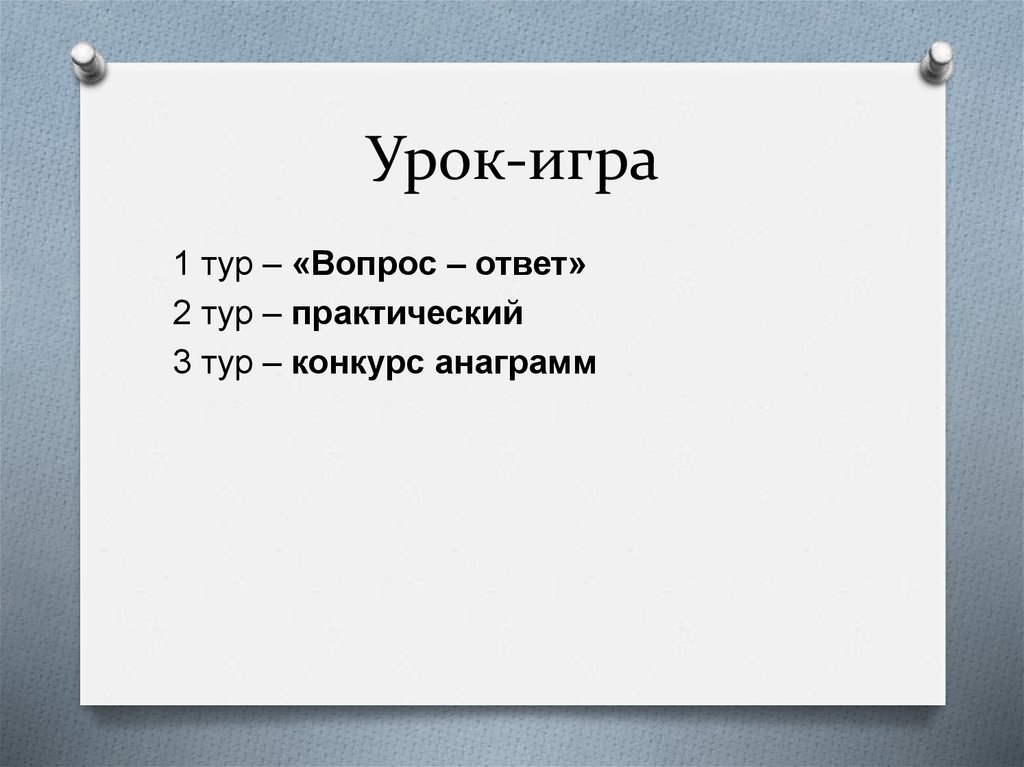 Урок-игра

1 тур – «Вопрос – ответ»

2 тур – практический

3 тур – конкурс анаграмм